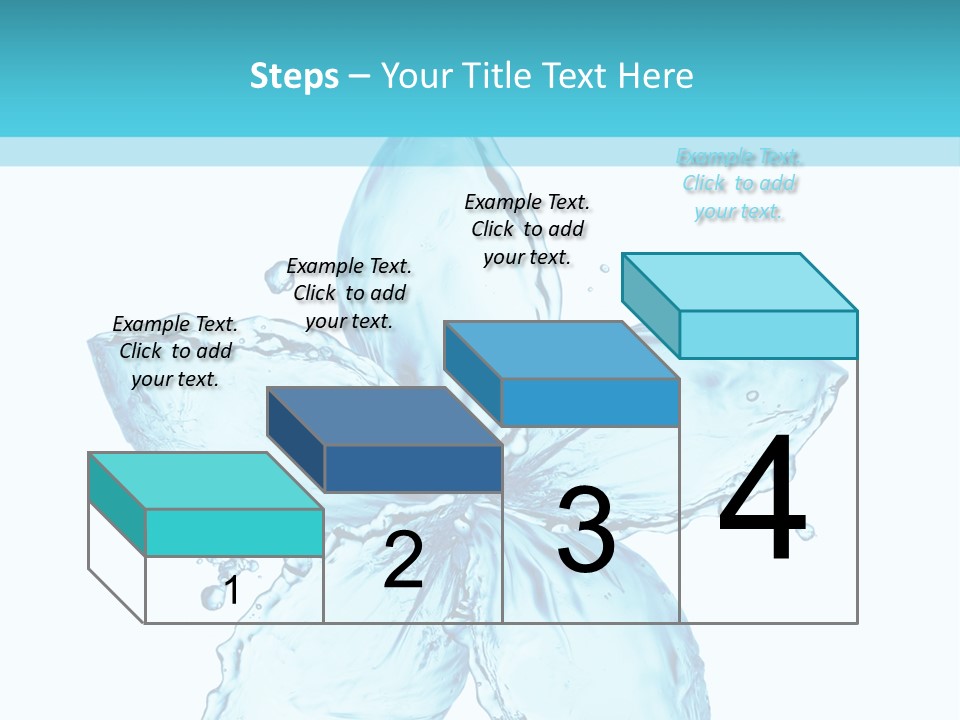 Steps – Your Title Text Here

Example Text. Click to add your text.

Example Text. Click to add your text.

Example Text. Click to add your text.

Example Text. Click to add your text.

1

2

3

4